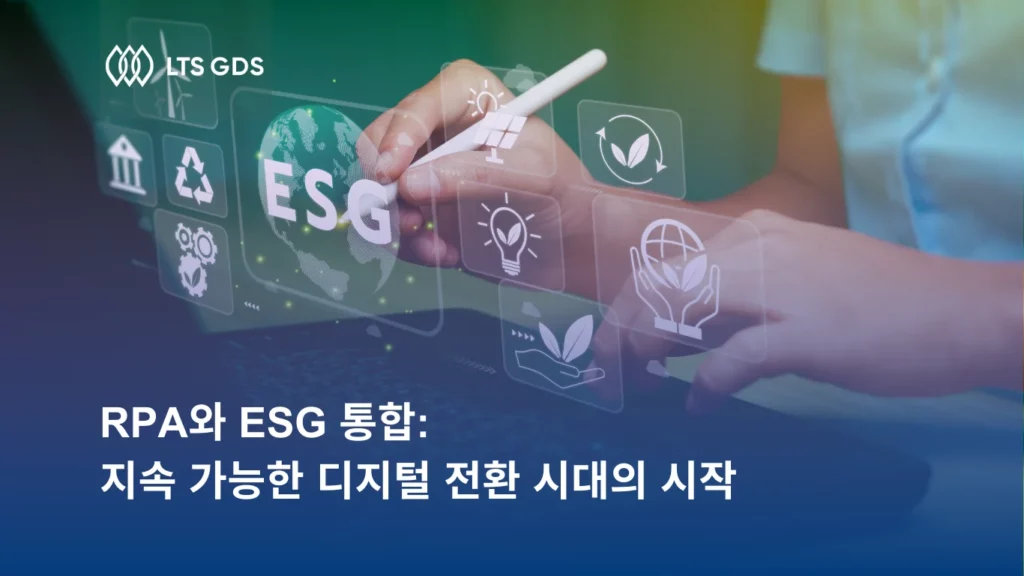 LTS GDS

ESG

RPA와 ESG 통합:
지속 가능한 디지털 전환 시대의 시작